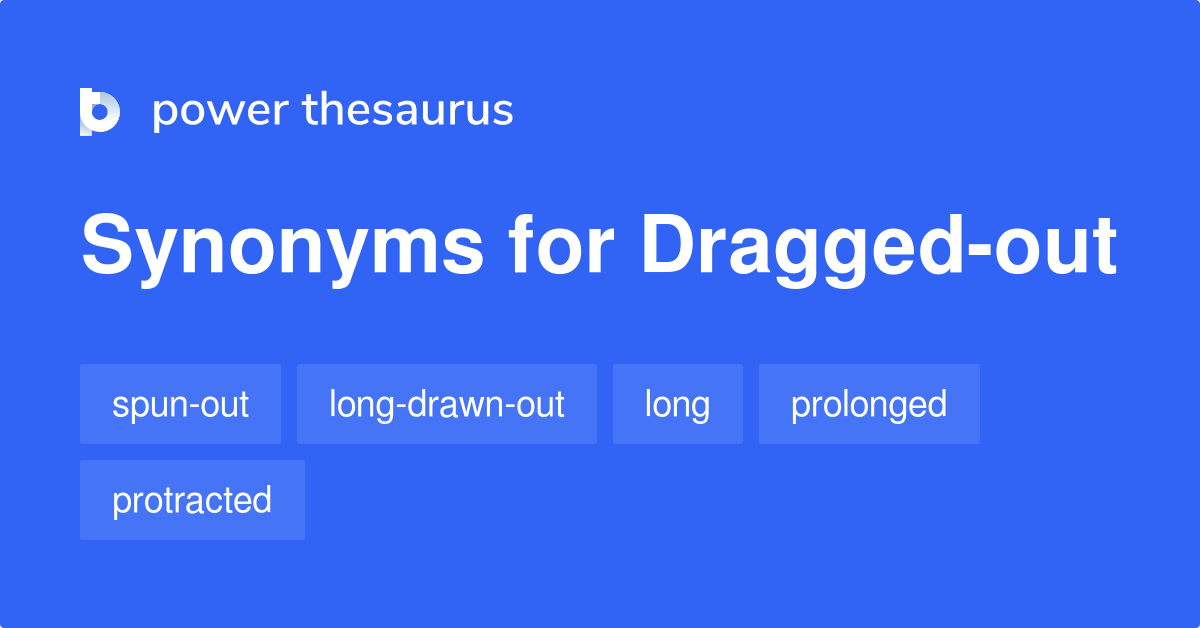 power thesaurus

Synonyms for Dragged-out

spun-out
long-drawn-out
long
prolonged
protracted